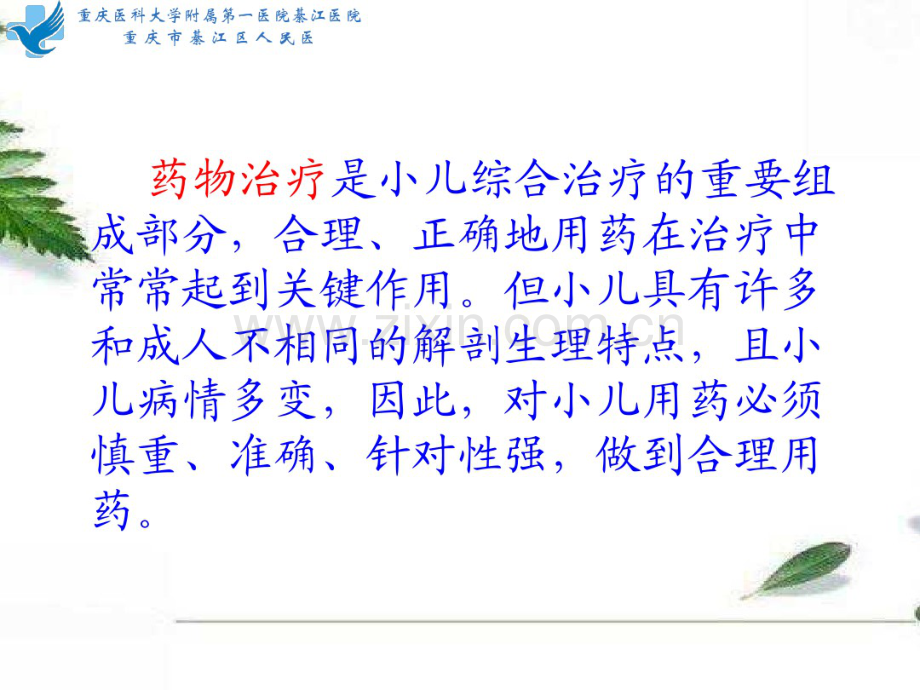 重庆医科大学附属第一医院綦江医院
重庆市綦江区人民医

药物治疗是小儿综合治疗的重要组成部分，合理、正确地用药在治疗中常常起到关键作用。但小儿具有许多和成人不相同的解剖生理特点，且小儿病情多变，因此，对小儿用药必须慎重、准确、针对性强，做到合理用药。

www.zixin.com.cn